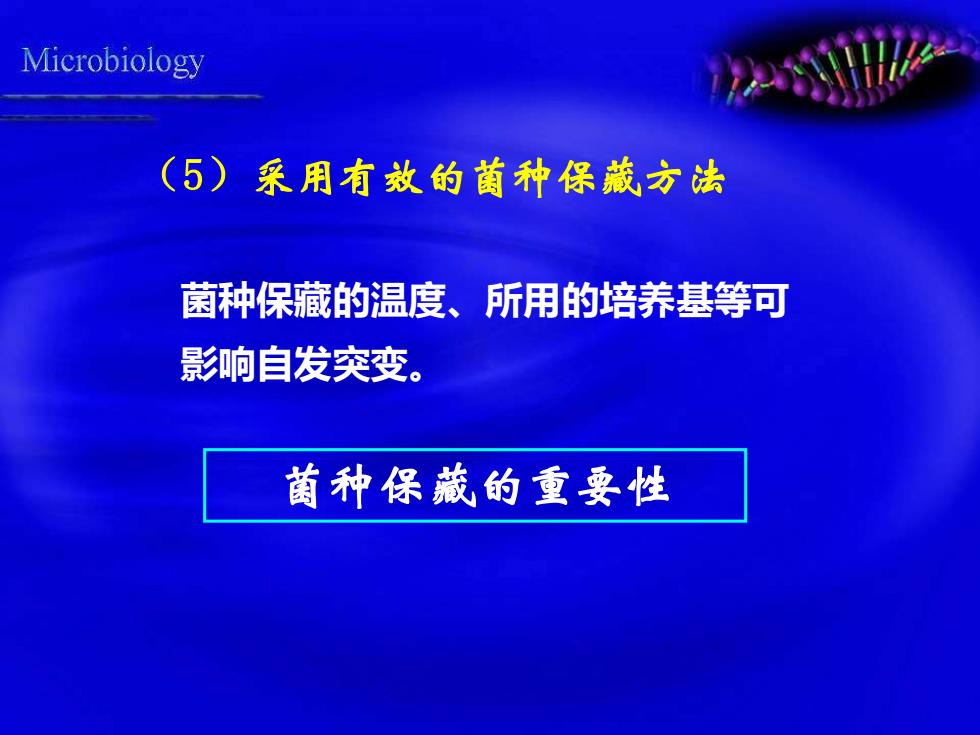 Microbiology

（5）采用有效的菌种保藏方法

菌种保藏的温度、所用的培养基等可影响自发突变。

菌种保藏的重要性